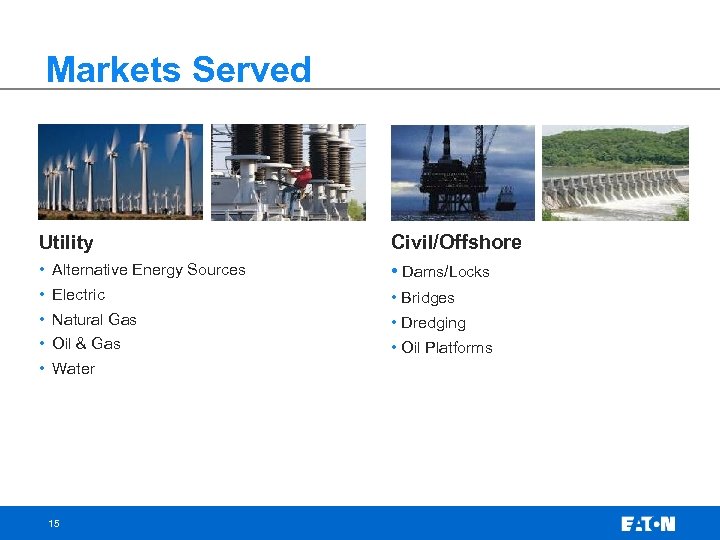 Markets Served

Utility
• Alternative Energy Sources
• Electric
• Natural Gas
• Oil & Gas
• Water

Civil/Offshore
• Dams/Locks
• Bridges
• Dredging
• Oil Platforms

15

EATON